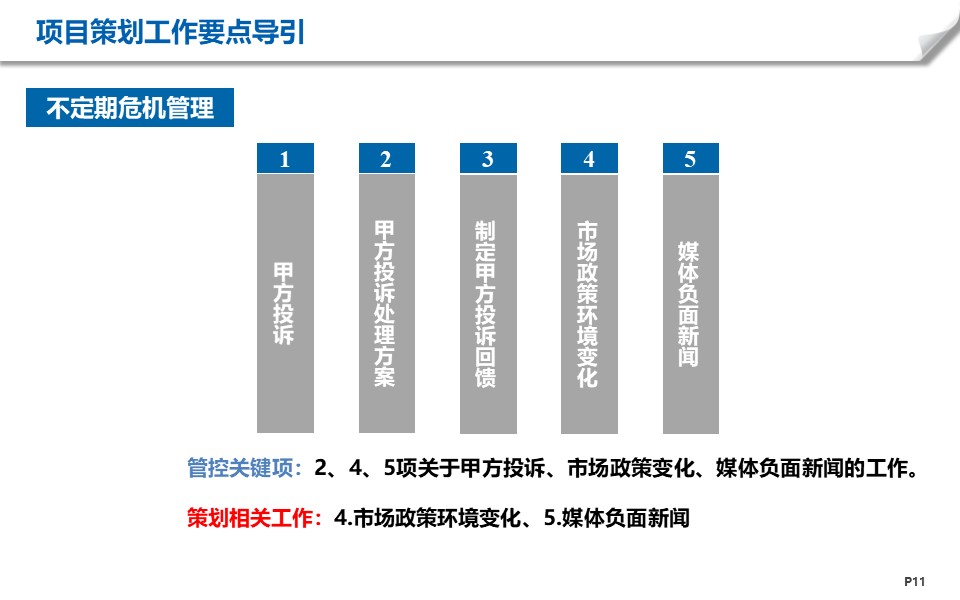 项目策划工作要点导引

不定期危机管理

1
甲方投诉

2
甲方投诉处理方案

3
制定甲方投诉回馈

4
市场政策环境变化

5
媒体负面新闻

管控关键项：2、4、5项关于甲方投诉、市场政策变化、媒体负面新闻的工作。

策划相关工作：4.市场政策环境变化、5.媒体负面新闻

P11